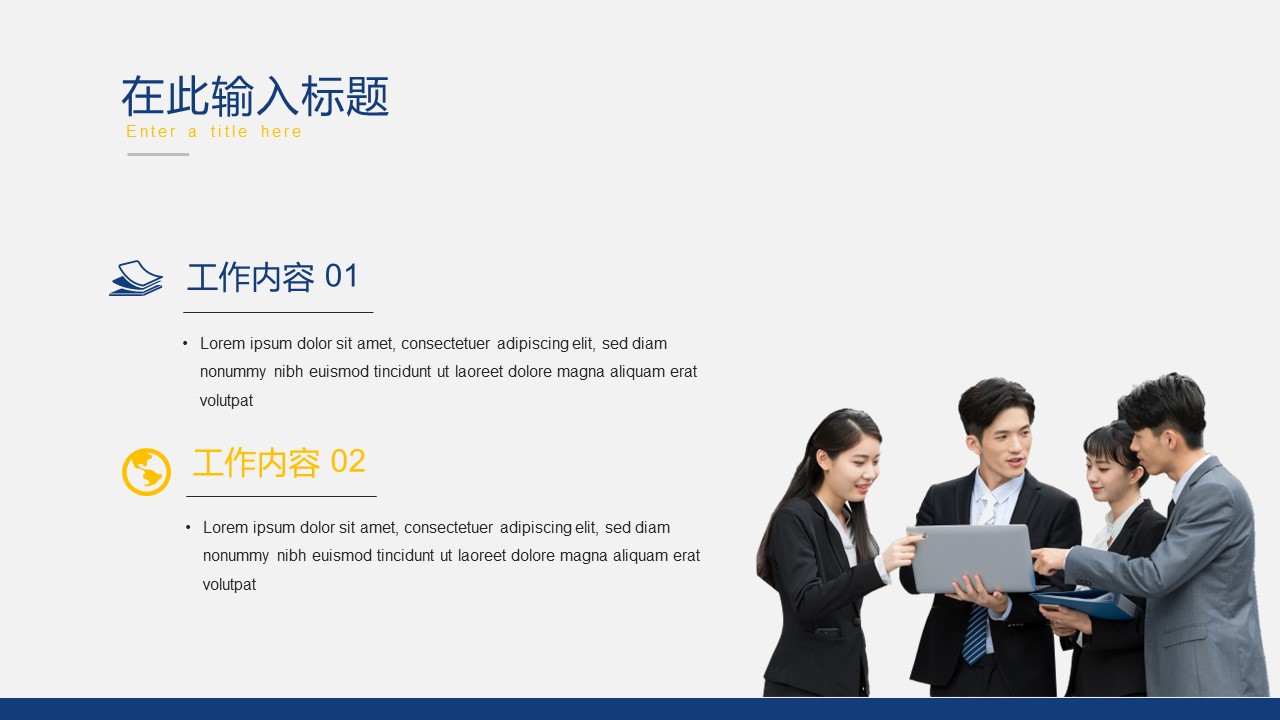 在此输入标题
Enter a title here

工作内容 01

• Lorem ipsum dolor sit amet, consectetuer adipiscing elit, sed diam nonummy nibh euismod tincidunt ut laoreet dolore magna aliquam erat volutpat

工作内容 02

• Lorem ipsum dolor sit amet, consectetuer adipiscing elit, sed diam nonummy nibh euismod tincidunt ut laoreet dolore magna aliquam erat volutpat